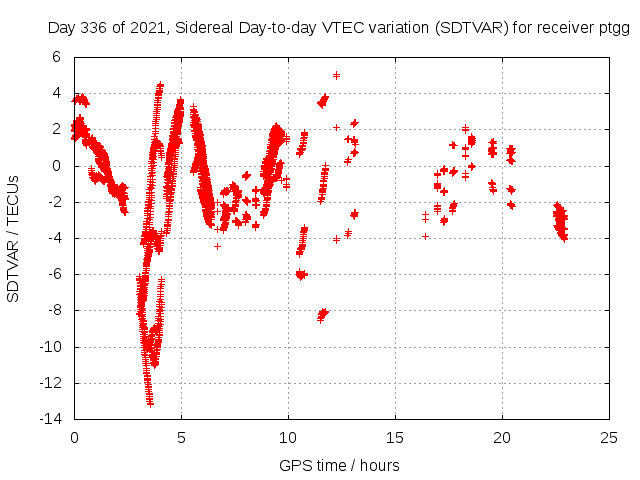 Day 336 of 2021, Sidereal Day-to-day VTEC variation (SDTVAR) for receiver ptgg

SDTVAR / TECUs

6
4
2
0
-2
-4
-6
-8
-10
-12
-14

0
5
10
15
20
25

GPS time / hours